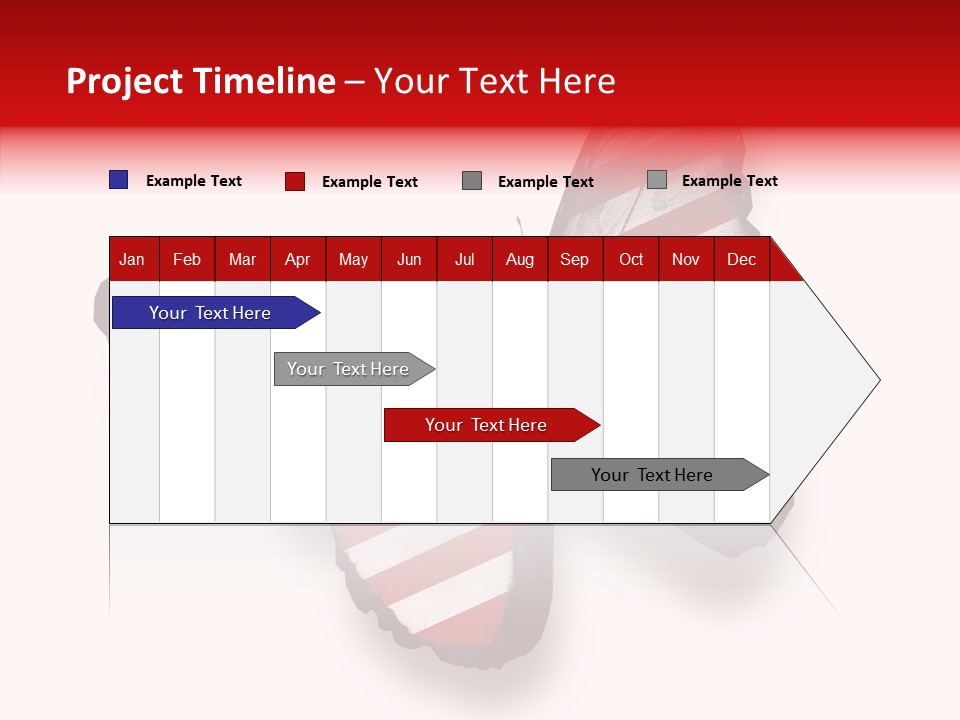 Project Timeline – Your Text Here

Example Text
Example Text
Example Text
Example Text

| Jan | Feb | Mar | Apr | May | Jun | Jul | Aug | Sep | Oct | Nov | Dec |
|---|---|---|---|---|---|---|---|---|---|---|---|

Your Text Here
Your Text Here
Your Text Here
Your Text Here